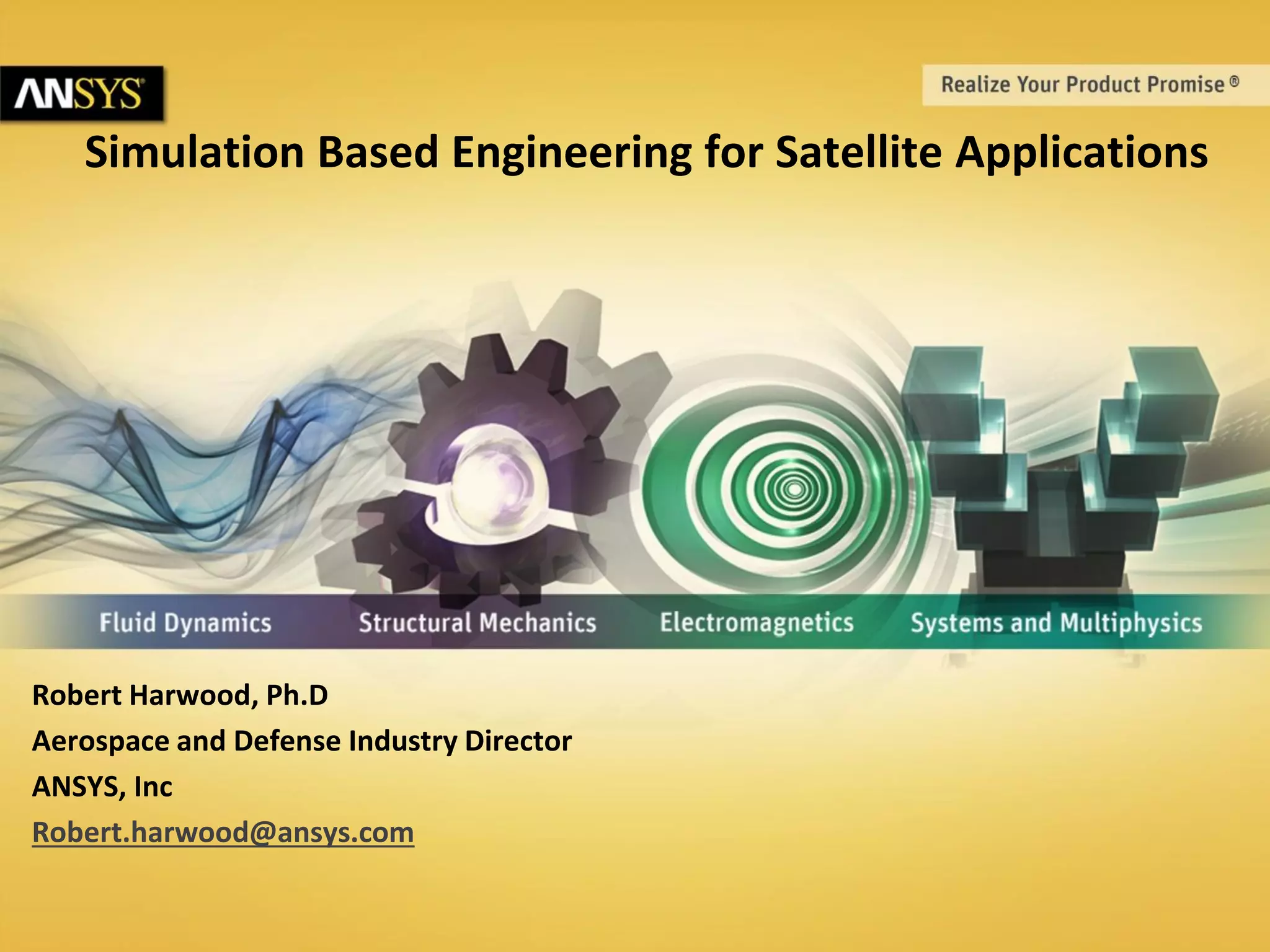 ANSYS

Realize Your Product Promise®

Simulation Based Engineering for Satellite Applications

Fluid Dynamics Structural Mechanics Electromagnetics Systems and Multiphysics

Robert Harwood, Ph.D

Aerospace and Defense Industry Director

ANSYS, Inc

Robert.harwood@ansys.com